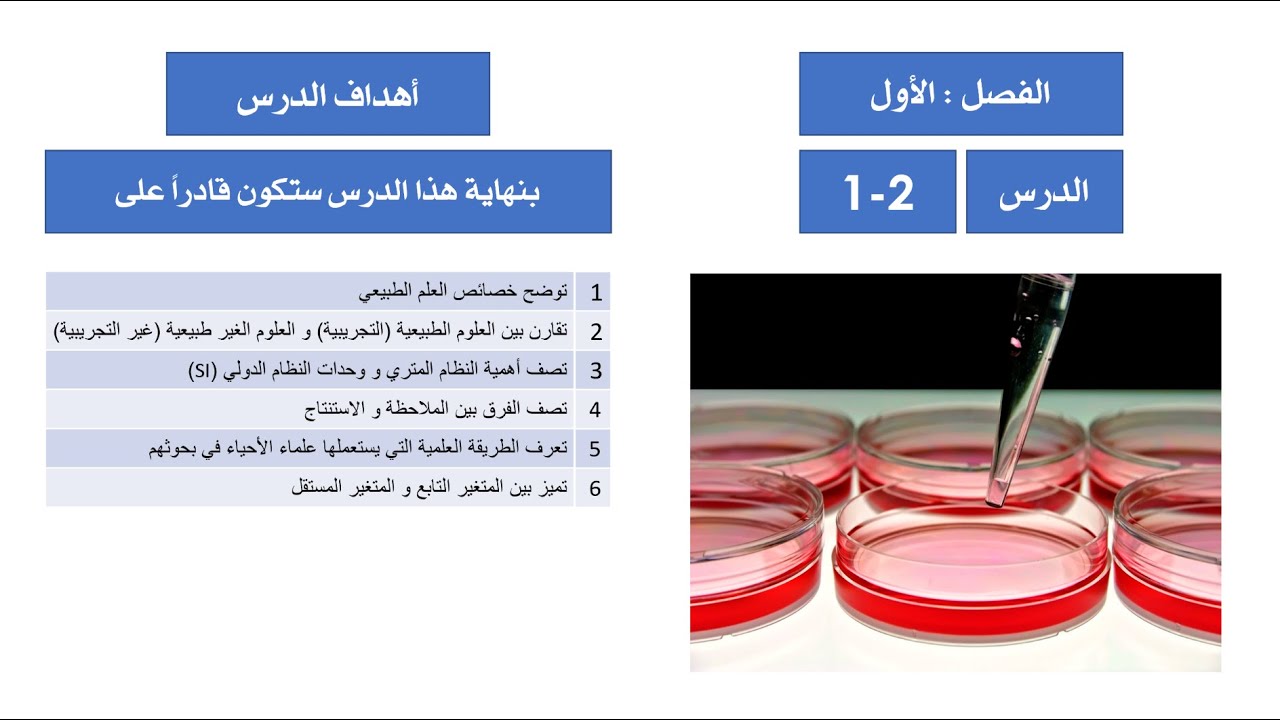 الفصل : الأول

الدرس

1-2

أهداف الدرس

بنهاية هذا الدرس ستكون قادراً على

| 1 | توضح خصائص العلم الطبيعي |
|---|---|
| 2 | تقارن بين العلوم الطبيعية (التجريبية) و العلوم الغير طبيعية (غير التجريبية) |
| 3 | تصف أهمية النظام المتري و وحدات النظام الدولي (SI) |
| 4 | تصف الفرق بين الملاحظة و الاستنتاج |
| 5 | تعرف الطريقة العلمية التي يستعملها علماء الأحياء في بحوثهم |
| 6 | تميز بين المتغير التابع و المتغير المستقل |